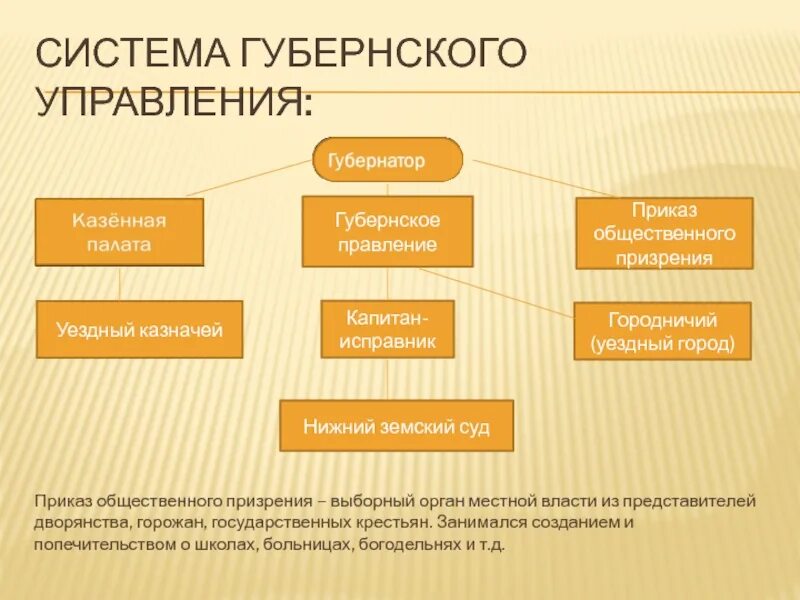 СИСТЕМА ГУБЕРНСКОГО УПРАВЛЕНИЯ:

Губернатор

Казённая палата

Губернское правление

Приказ общественного призрения

Уездный казначей

Капитан-исправник

Городничий (уездный город)

Нижний земский суд

Приказ общественного призрения – выборный орган местной власти из представителей дворянства, горожан, государственных крестьян. Занимался созданием и попечительством о школах, больницах, богодельнях и т.д.